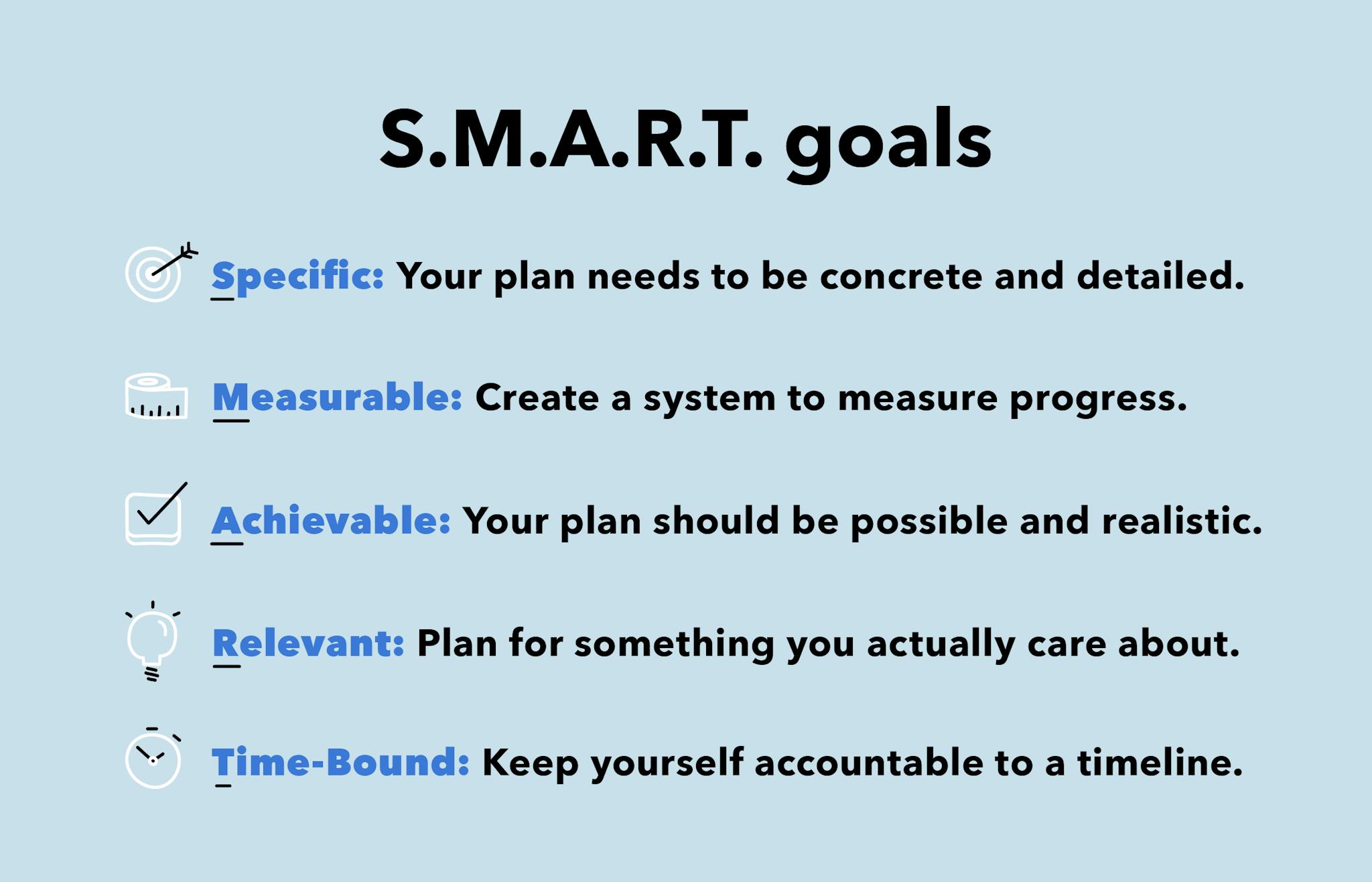 S.M.A.R.T. goals

Specific: Your plan needs to be concrete and detailed.

Measurable: Create a system to measure progress.

Achievable: Your plan should be possible and realistic.

Relevant: Plan for something you actually care about.

Time-Bound: Keep yourself accountable to a timeline.